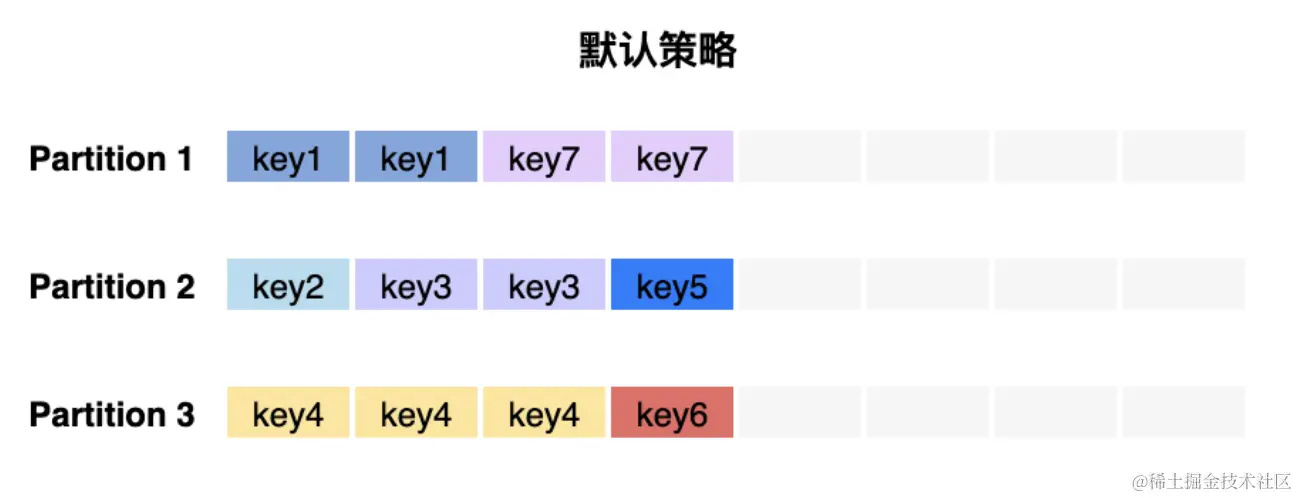 默认策略

Partition 1 key1 key1 key7 key7

Partition 2 key2 key3 key3 key5

Partition 3 key4 key4 key4 key6

@稀土掘金技术社区